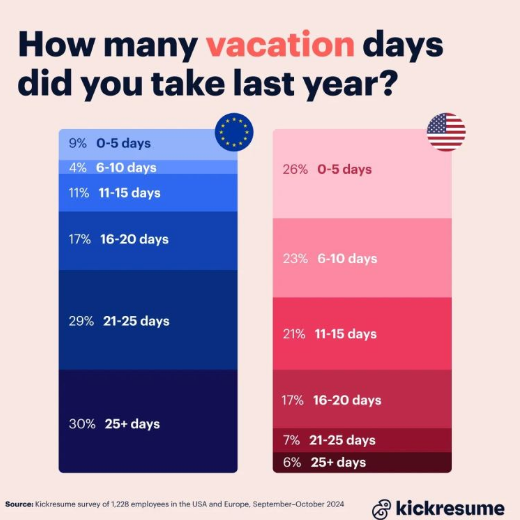 How many vacation days did you take last year?

9% 0-5 days
4% 6-10 days
11% 11-15 days
17% 16-20 days
29% 21-25 days
30% 25+ days

26% 0-5 days
23% 6-10 days
21% 11-15 days
17% 16-20 days
7% 21-25 days
6% 25+ days

Source: Kickresume survey of 1,228 employees in the USA and Europe, September–October 2024

kickresume